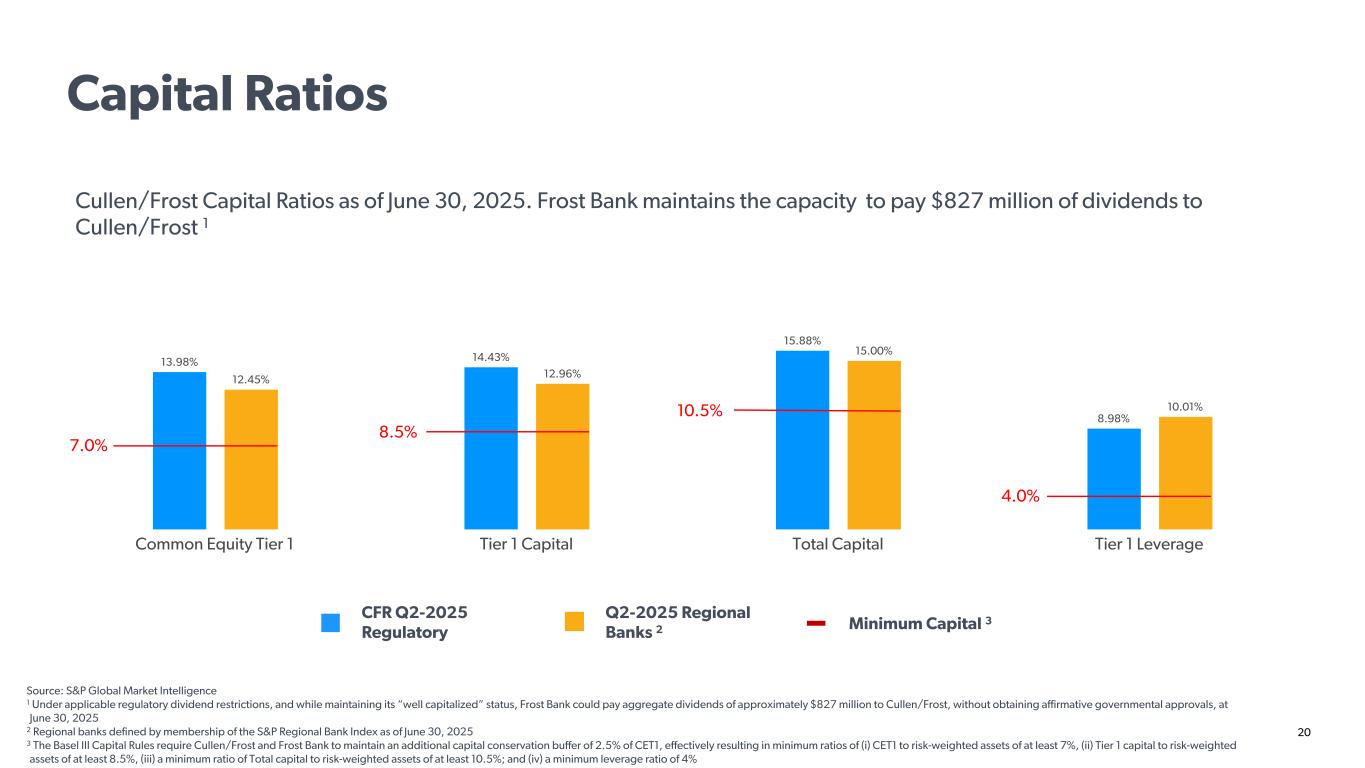 Capital Ratios

Cullen/Frost Capital Ratios as of June 30, 2025. Frost Bank maintains the capacity to pay \$827 million of dividends to Cullen/Frost $^1$

13.98%
12.45%
7.0%
Common Equity Tier 1

14.43%
12.96%
8.5%
Tier 1 Capital

15.88%
15.00%
10.5%
Total Capital

8.98%
10.01%
4.0%
Tier 1 Leverage

CFR Q2-2025 Regulatory
Q2-2025 Regional Banks $^2$
Minimum Capital $^3$

Source: S&P Global Market Intelligence
$^1$ Under applicable regulatory dividend restrictions, and while maintaining its "well capitalized" status, Frost Bank could pay aggregate dividends of approximately \$827 million to Cullen/Frost, without obtaining affirmative governmental approvals, at June 30, 2025
$^2$ Regional banks defined by membership of the S&P Regional Bank Index as of June 30, 2025
$^3$ The Basel III Capital Rules require Cullen/Frost and Frost Bank to maintain an additional capital conservation buffer of 2.5% of CET1, effectively resulting in minimum ratios of (i) CET1 to risk-weighted assets of at least 7%, (ii) Tier 1 capital to risk-weighted assets of at least 8.5%, (iii) a minimum ratio of Total capital to risk-weighted assets of at least 10.5%; and (iv) a minimum leverage ratio of 4%

20